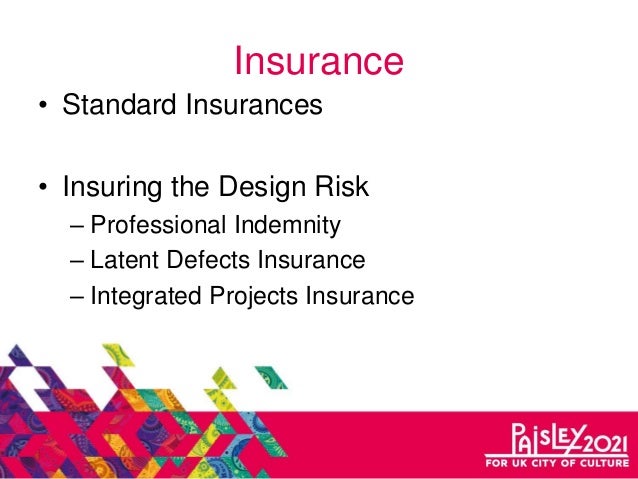 Insurance

• Standard Insurances

• Insuring the Design Risk
– Professional Indemnity
– Latent Defects Insurance
– Integrated Projects Insurance

PAISLEY 2021
FOR UK CITY OF CULTURE